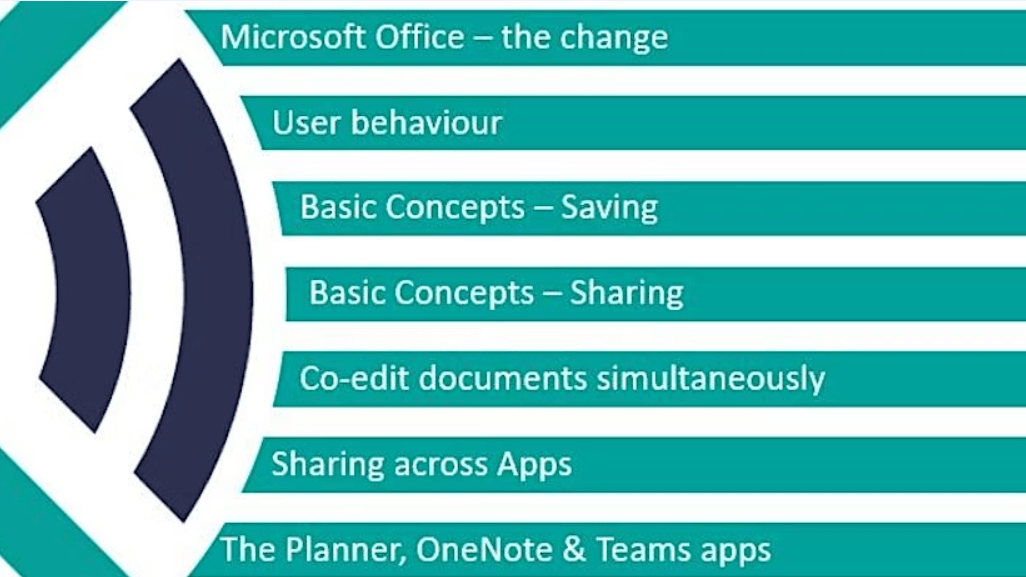 Microsoft Office – the change

User behaviour

Basic Concepts – Saving

Basic Concepts – Sharing

Co-edit documents simultaneously

Sharing across Apps

The Planner, OneNote & Teams apps